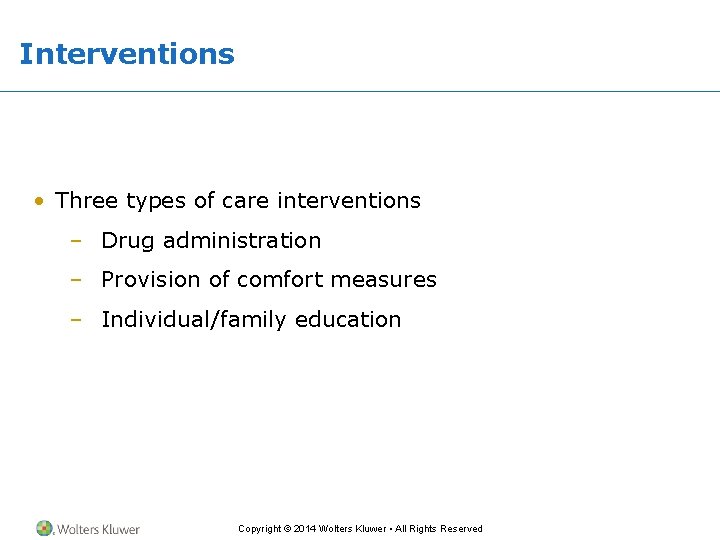 Interventions

• Three types of care interventions
– Drug administration
– Provision of comfort measures
– Individual/family education

Wolters Kluwer

Copyright © 2014 Wolters Kluwer • All Rights Reserved